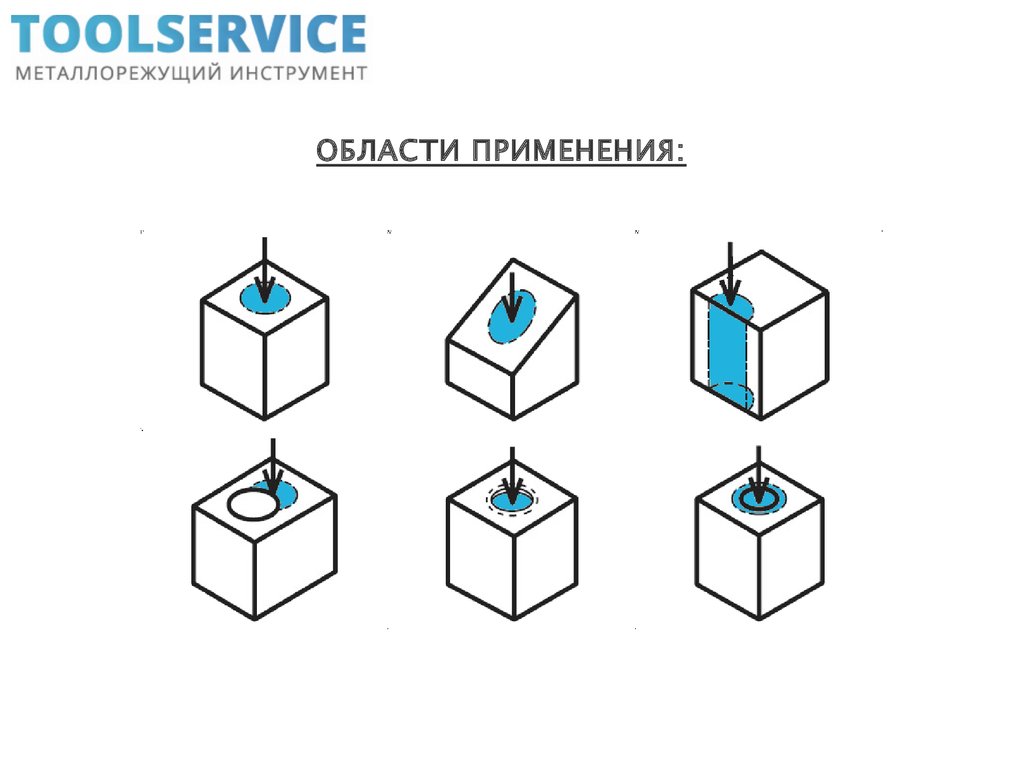 TOOLSERVICE
МЕТАЛЛОРЕЖУЩИЙ ИНСТРУМЕНТ

ОБЛАСТИ ПРИМЕНЕНИЯ: